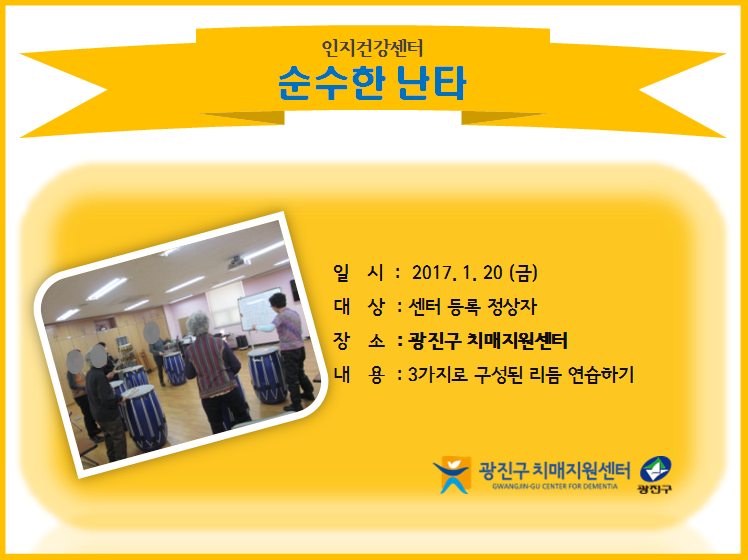 인지건강센터
순수한 난타

일 시 : 2017. 1. 20 (금)
대 상 : 센터 등록 정상자
장 소 : 광진구 치매지원센터
내 용 : 3가지로 구성된 리듬 연습하기

광진구 치매지원센터
GWANGJIN-GU CENTER FOR DEMENTIA
광진구